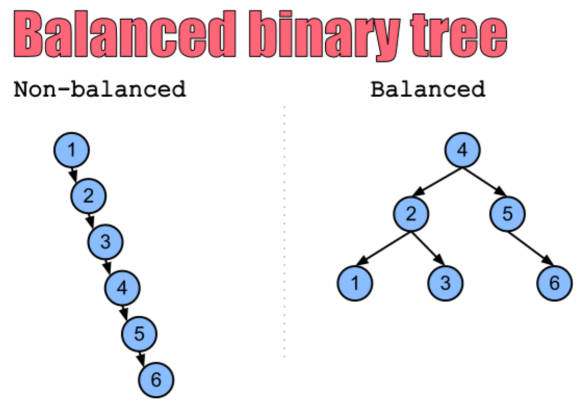 Balanced binary tree

Non-balanced

1
2
3
4
5
6

Balanced

4
2
5
1
3
6